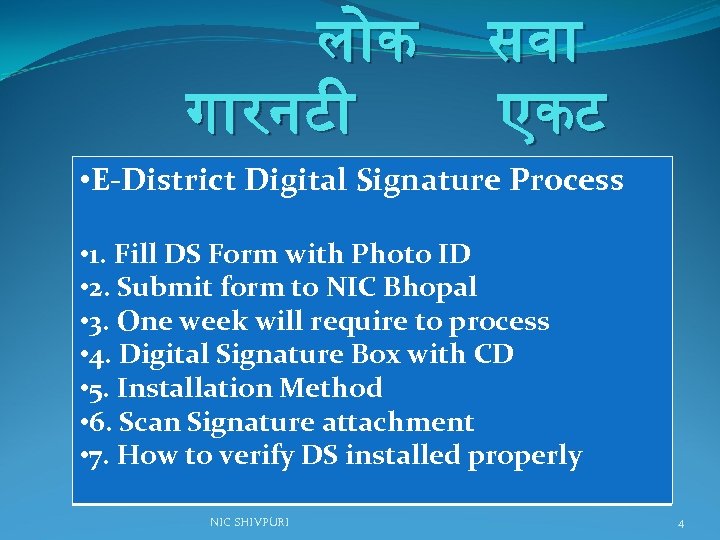 लोक सवा गारनटी एकट

•E-District Digital Signature Process

•1. Fill DS Form with Photo ID
•2. Submit form to NIC Bhopal
•3. One week will require to process
•4. Digital Signature Box with CD
•5. Installation Method
•6. Scan Signature attachment
•7. How to verify DS installed properly

NIC SHIVPURI

4